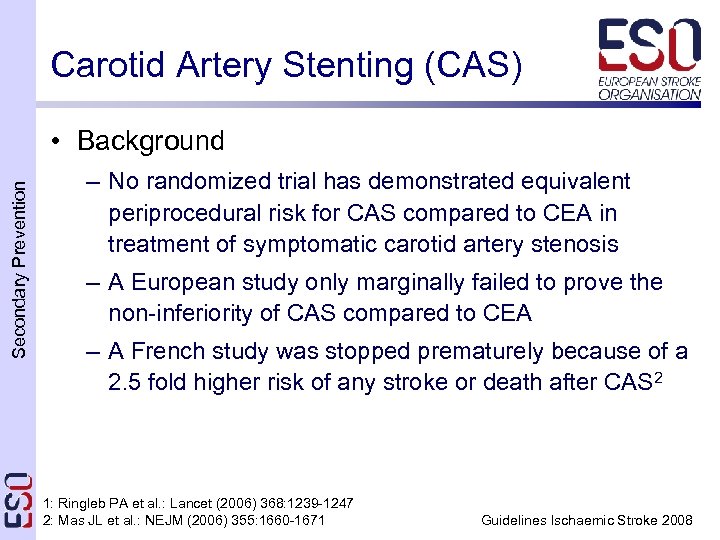 Carotid Artery Stenting (CAS)

ESO EUROPEAN STROKE ORGANISATION

Secondary Prevention

• Background

– No randomized trial has demonstrated equivalent periprocedural risk for CAS compared to CEA in treatment of symptomatic carotid artery stenosis

– A European study only marginally failed to prove the non-inferiority of CAS compared to CEA

– A French study was stopped prematurely because of a 2.5 fold higher risk of any stroke or death after CAS$^2$

ESO

1: Ringleb PA et al.: Lancet (2006) 368:1239-1247
2: Mas JL et al.: NEJM (2006) 355:1660-1671

Guidelines Ischaemic Stroke 2008